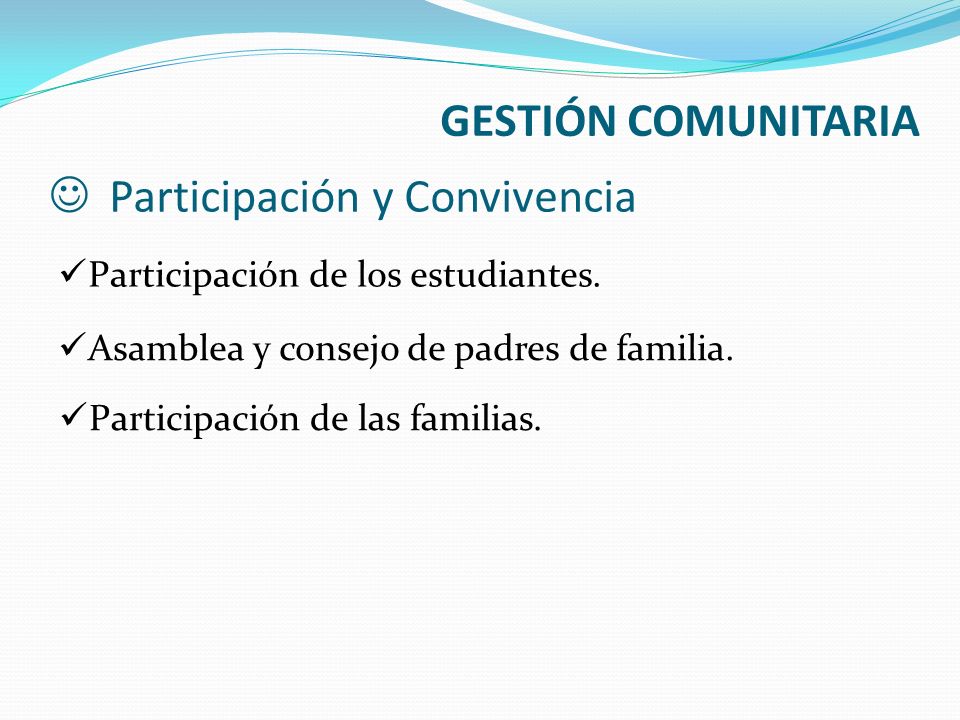 GESTIÓN COMUNITARIA

☺ Participación y Convivencia

✓Participación de los estudiantes.

✓Asamblea y consejo de padres de familia.

✓Participación de las familias.